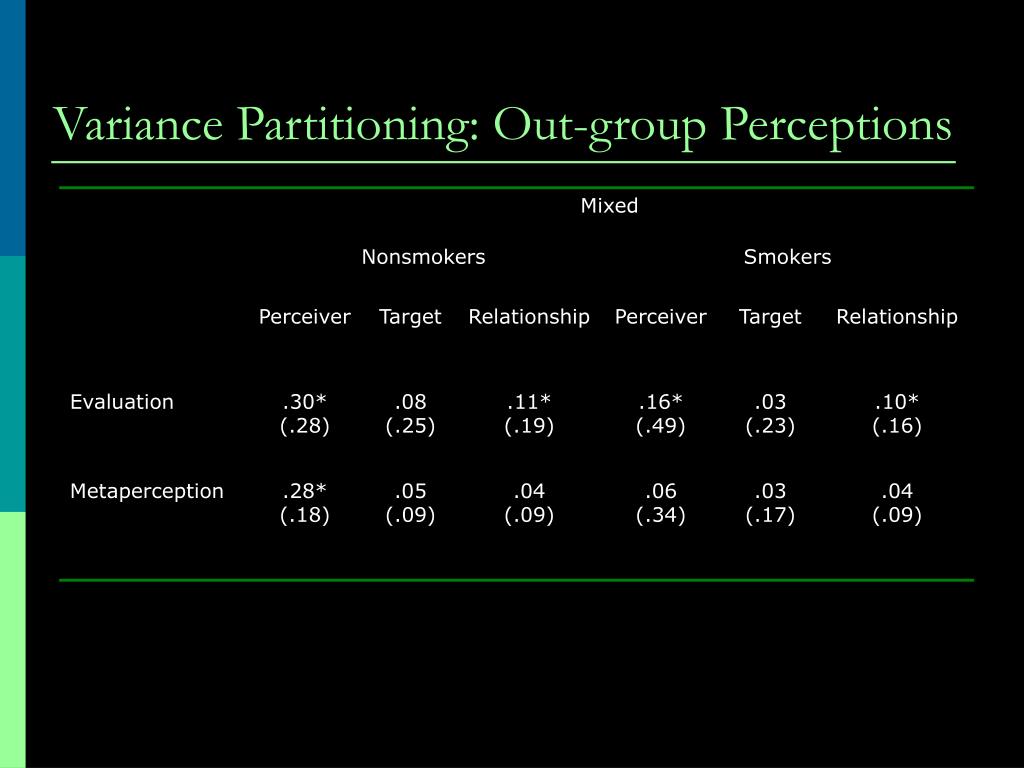 Variance Partitioning: Out-group Perceptions

| | Mixed | | | | | |
|---|---|---|---|---|---|---|
| | Nonsmokers | | | Smokers | | |
| | Perceiver | Target | Relationship | Perceiver | Target | Relationship |
| Evaluation | .30* (.28) | .08 (.25) | .11* (.19) | .16* (.49) | .03 (.23) | .10* (.16) |
| Metaperception | .28* (.18) | .05 (.09) | .04 (.09) | .06 (.34) | .03 (.17) | .04 (.09) |